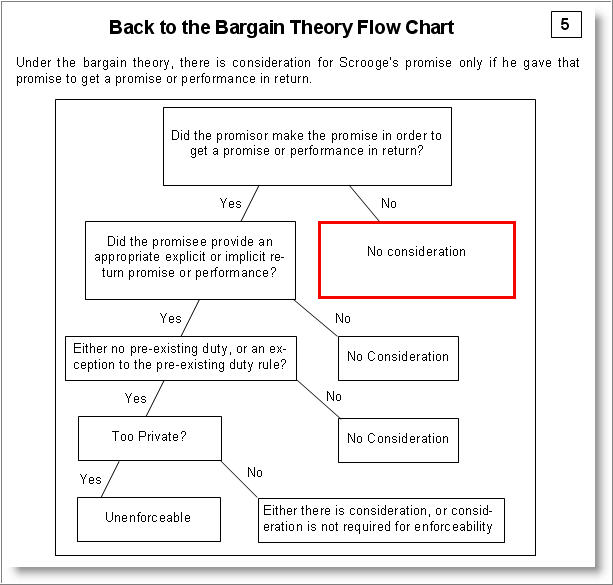 Back to the Bargain Theory Flow Chart

5

Under the bargain theory, there is consideration for Scrooge's promise only if he gave that promise to get a promise or performance in return.

Did the promisor make the promise in order to get a promise or performance in return?

Yes

No

Did the promisee provide an appropriate explicit or implicit return promise or performance?

No consideration

Yes

No

Either no pre-existing duty, or an exception to the pre-existing duty rule?

No Consideration

Yes

No

Too Private?

No Consideration

Yes

No

Unenforceable

Either there is consideration, or consideration is not required for enforceability